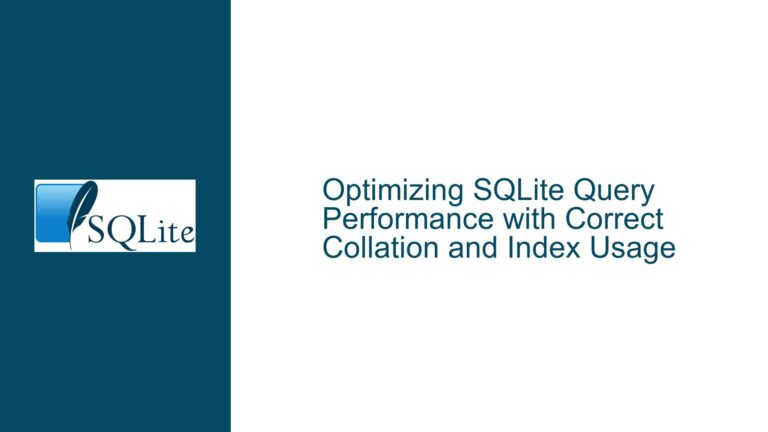 SQLite

Optimizing SQLite Query Performance with Correct Collation and Index Usage